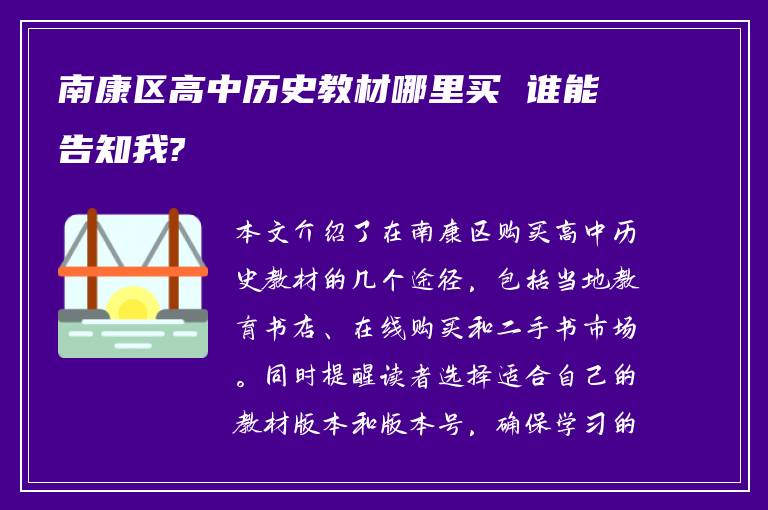 南康区高中历史教材哪里买 谁能告知我?

本文介绍了在南康区购买高中历史教材的几个途径，包括当地教育书店、在线购买和二手书市场。同时提醒读者选择适合自己的教材版本和版本号，确保学习的